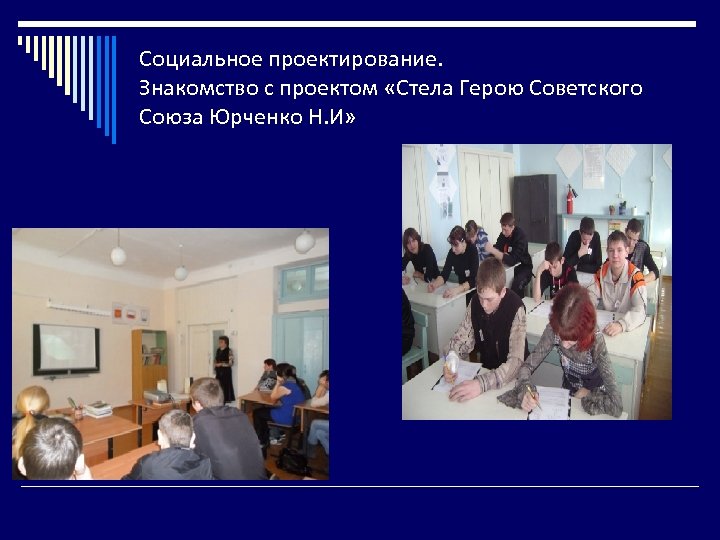 Социальное проектирование.
Знакомство с проектом «Стела Герою Советского Союза Юрченко Н.И»